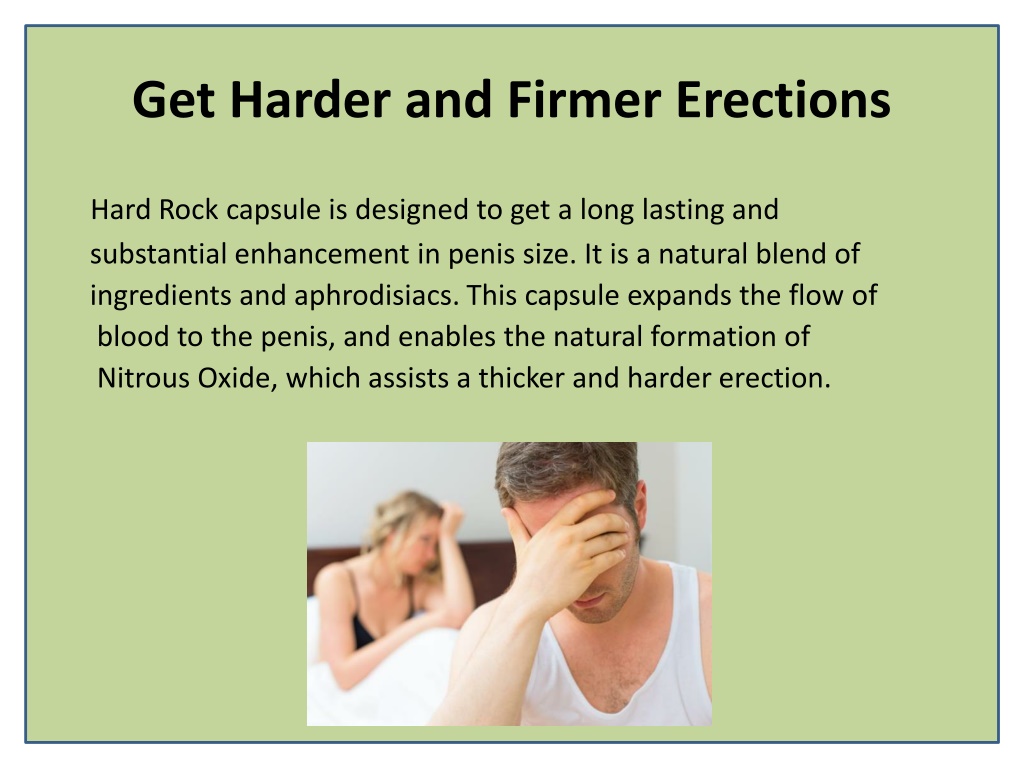 Get Harder and Firmer Erections

Hard Rock capsule is designed to get a long lasting and substantial enhancement in penis size. It is a natural blend of ingredients and aphrodisiacs. This capsule expands the flow of blood to the penis, and enables the natural formation of Nitrous Oxide, which assists a thicker and harder erection.